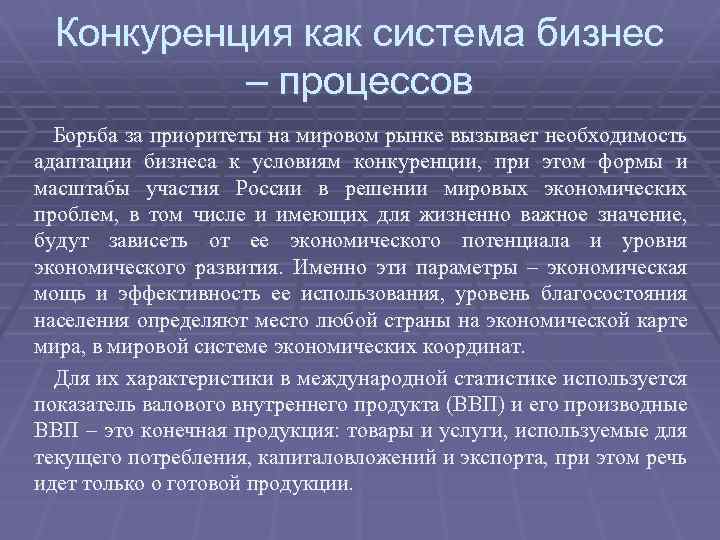 Конкуренция как система бизнес – процессов

Борьба за приоритеты на мировом рынке вызывает необходимость адаптации бизнеса к условиям конкуренции, при этом формы и масштабы участия России в решении мировых экономических проблем, в том числе и имеющих для жизненно важное значение, будут зависеть от ее экономического потенциала и уровня экономического развития. Именно эти параметры – экономическая мощь и эффективность ее использования, уровень благосостояния населения определяют место любой страны на экономической карте мира, в мировой системе экономических координат.

Для их характеристики в международной статистике используется показатель валового внутреннего продукта (ВВП) и его производные ВВП – это конечная продукция: товары и услуги, используемые для текущего потребления, капиталовложений и экспорта, при этом речь идет только о готовой продукции.